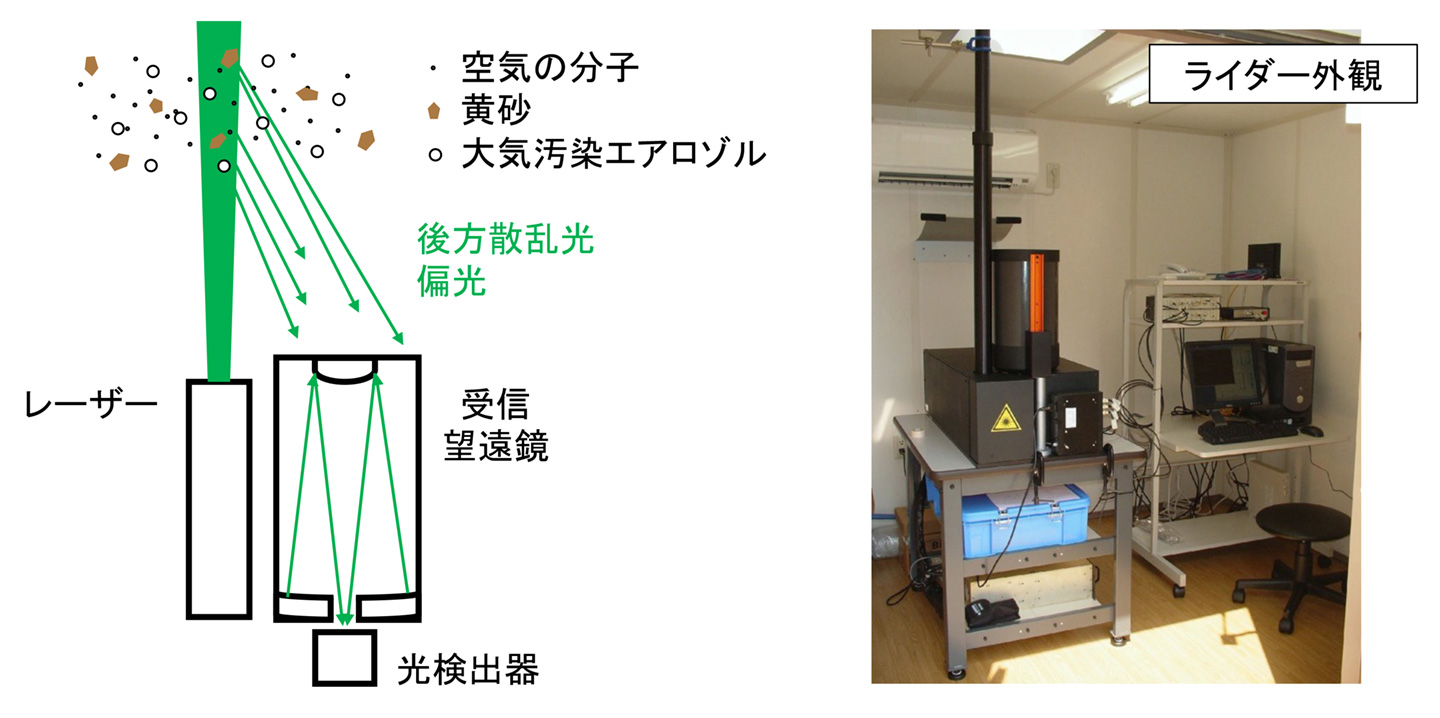 空気の分子
黄砂
大気汚染エアロゾル

後方散乱光
偏光

レーザー

受信
望遠鏡

光検出器

ライダー外観